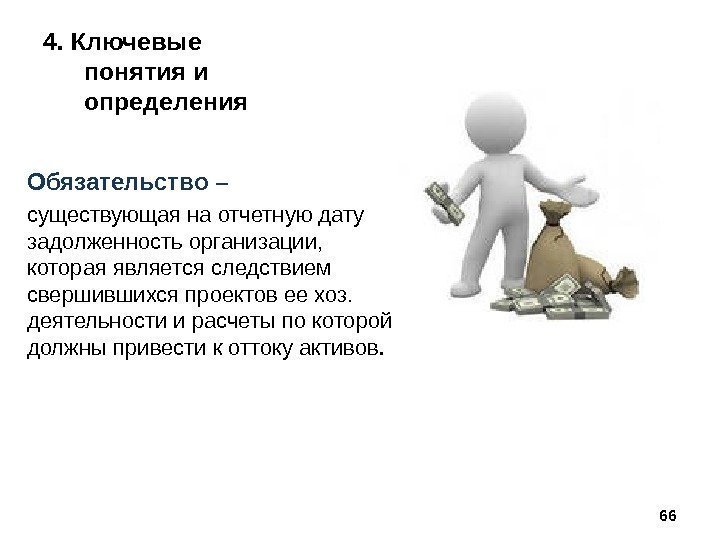 4. Ключевые понятия и определения

Обязательство –

существующая на отчетную дату задолженность организации, которая является следствием свершившихся проектов ее хоз. деятельности и расчеты по которой должны привести к оттоку активов.

66